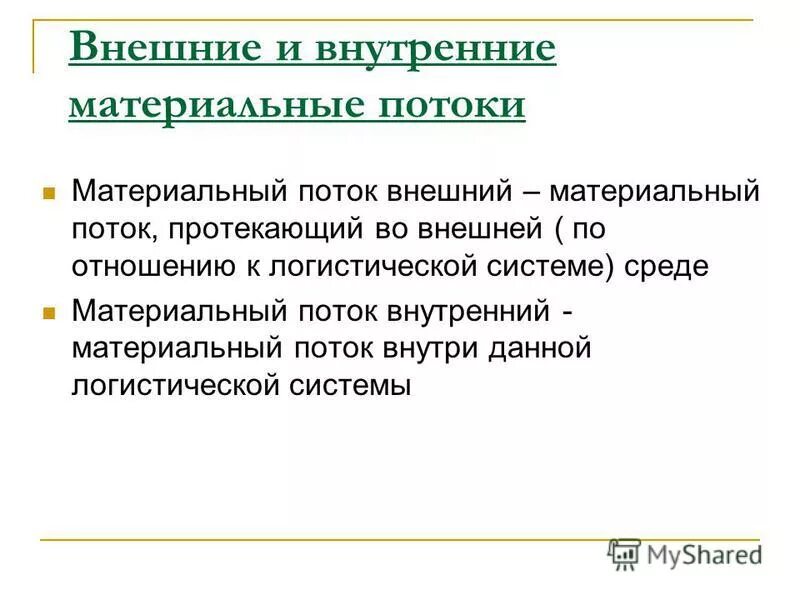 Внешние и внутренние материальные потоки

Материальный поток внешний – материальный поток, протекающий во внешней ( по отношению к логистической системе) среде

Материальный поток внутренний - материальный поток внутри данной логистической системы

MyShared